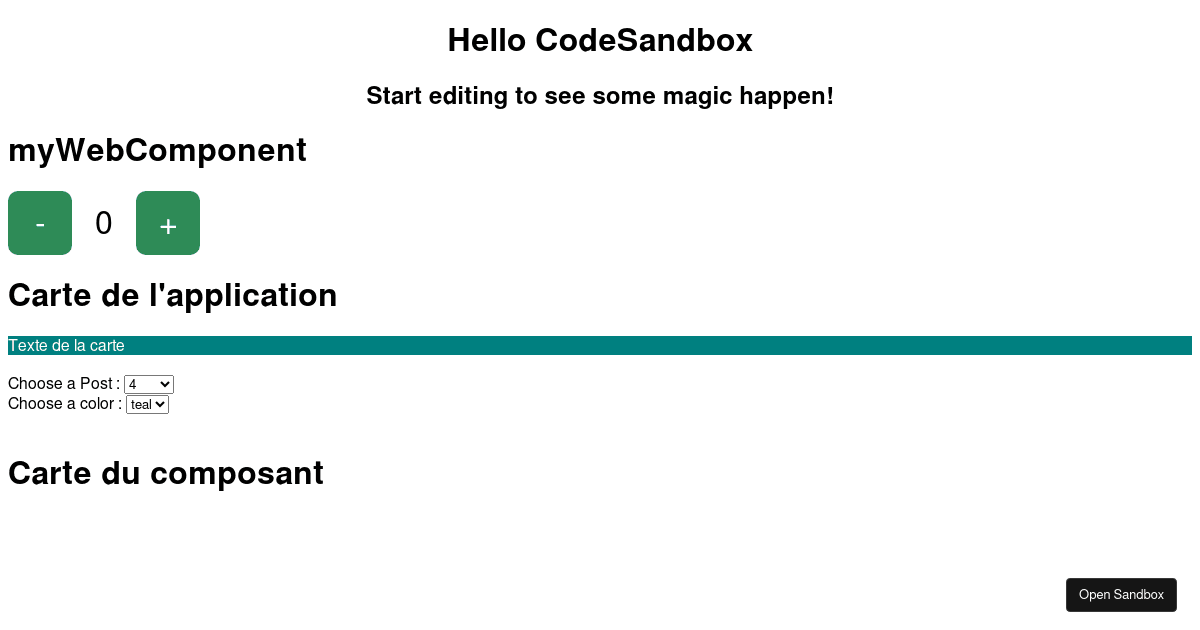 Hello CodeSandbox

Start editing to see some magic happen!

myWebComponent

- 0 +

Carte de l'application

Texte de la carte

Choose a Post : 4
Choose a color : teal

Carte du composant

Open Sandbox